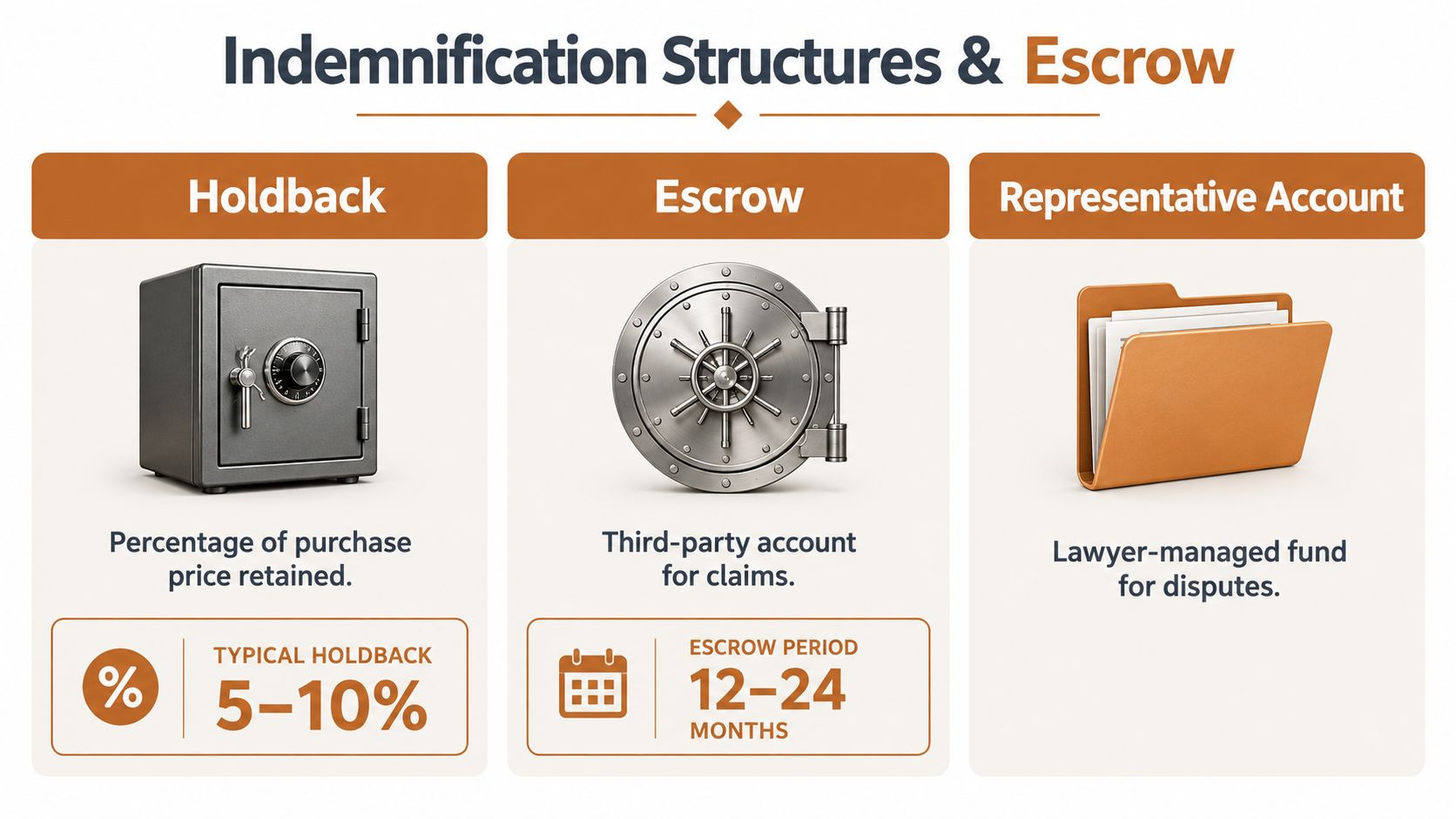 Indemnification Structures & Escrow

Holdback

Percentage of purchase price retained.

%

TYPICAL HOLDBACK

5–10%

Escrow

Third-party account for claims.

ESCROW PERIOD

12–24

MONTHS

Representative Account

Lawyer-managed fund for disputes.